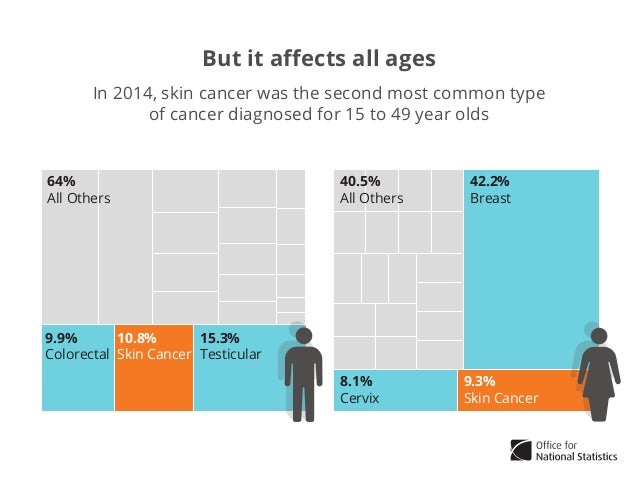 But it affects all ages

In 2014, skin cancer was the second most common type of cancer diagnosed for 15 to 49 year olds

64%
All Others

9.9%
Colorectal

10.8%
Skin Cancer

15.3%
Testicular

40.5%
All Others

42.2%
Breast

8.1%
Cervix

9.3%
Skin Cancer

Office for National Statistics